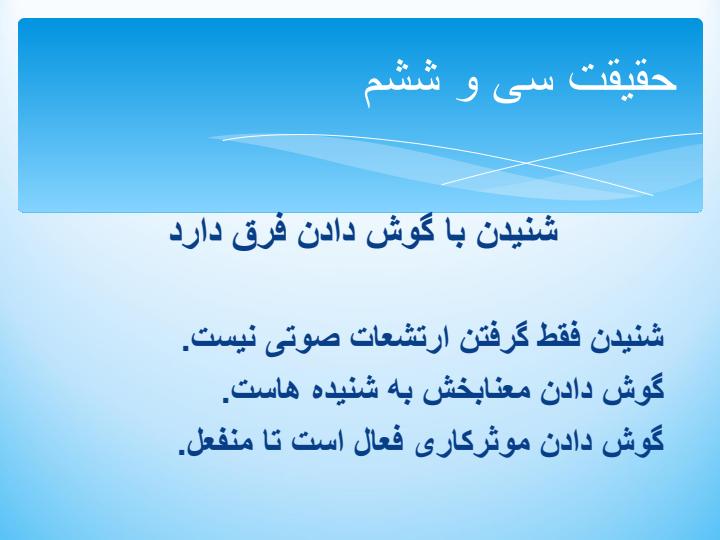 حقیقت سی و ششم

شنیدن با گوش دادن فرق دارد

شنیدن فقط گرفتن ارتشعات صوتی نیست.
گوش دادن معنابخش به شنیده هاست.
گوش دادن موثرکاری فعال است تا منفعل.